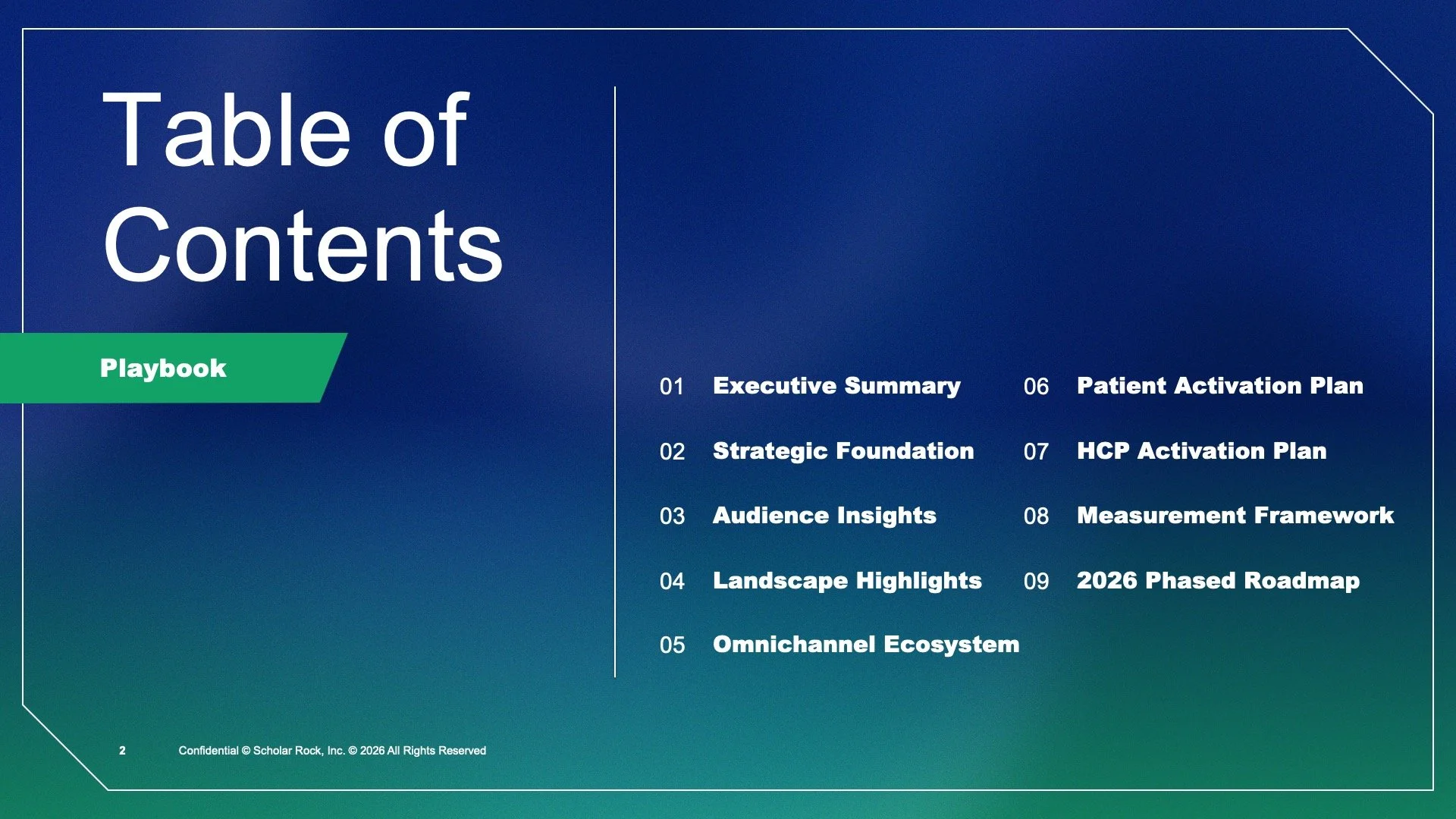 Table of Contents

Playbook

01 Executive Summary

02 Strategic Foundation

03 Audience Insights

04 Landscape Highlights

05 Omnichannel Ecosystem

06 Patient Activation Plan

07 HCP Activation Plan

08 Measurement Framework

09 2026 Phased Roadmap

2

Confidential © Scholar Rock, Inc. © 2026 All Rights Reserved